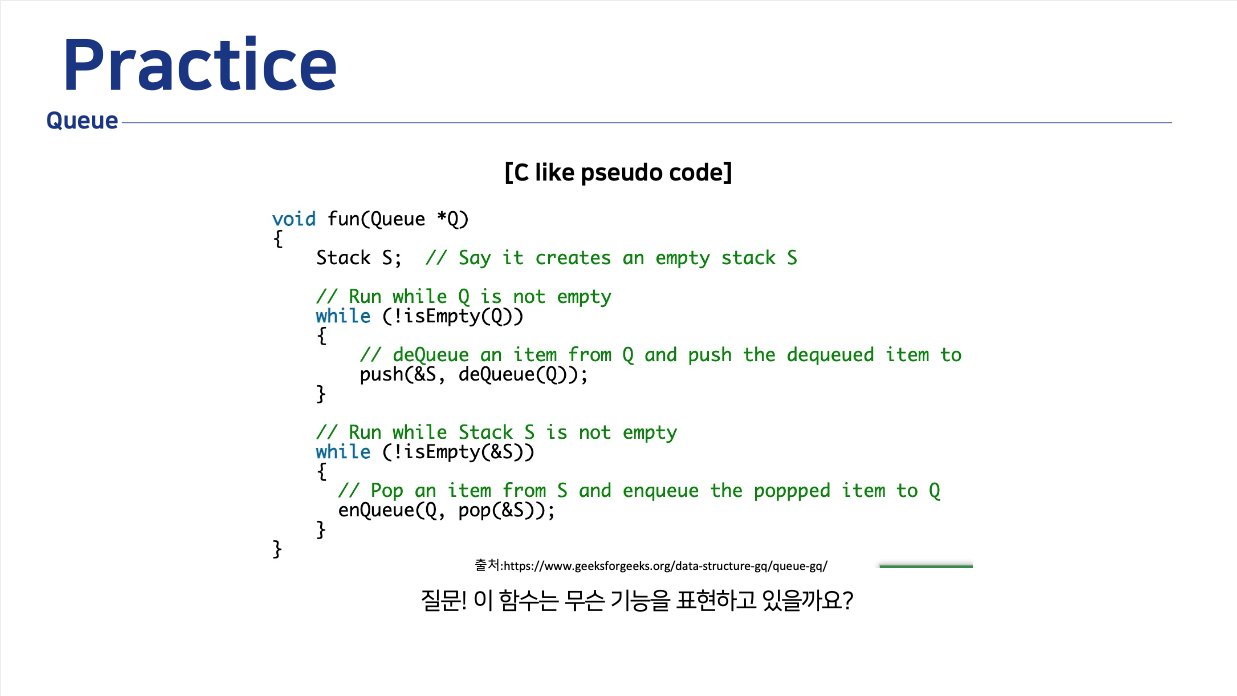 Practice
Queue

[C like pseudo code]

void fun(Queue *Q)
{
    Stack S;  // Say it creates an empty stack S

    // Run while Q is not empty
    while (!isEmpty(Q))
    {
        // deQueue an item from Q and push the dequeued item to
        push(&S, deQueue(Q));
    }

    // Run while Stack S is not empty
    while (!isEmpty(&S))
    {
      // Pop an item from S and enqueue the poppped item to Q
      enQueue(Q, pop(&S));
    }
}

출처:https://www.geeksforgeeks.org/data-structure-gq/queue-gq/

질문! 이 함수는 무슨 기능을 표현하고 있을까요?